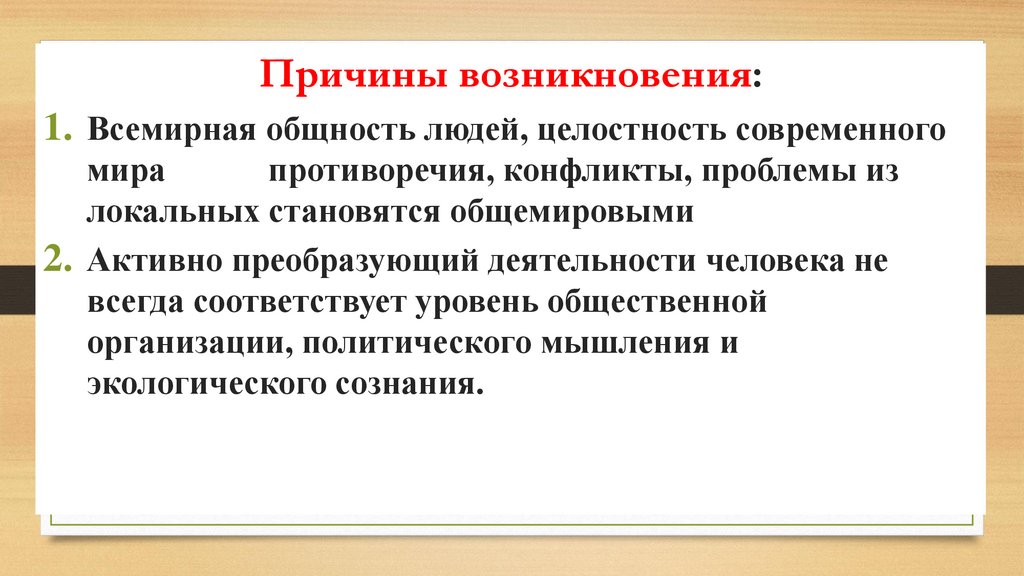 Причины возникновения:

1. Всемирная общность людей, целостность современного мира противоречия, конфликты, проблемы из локальных становятся общемировыми

2. Активно преобразующий деятельности человека не всегда соответствует уровень общественной организации, политического мышления и экологического сознания.